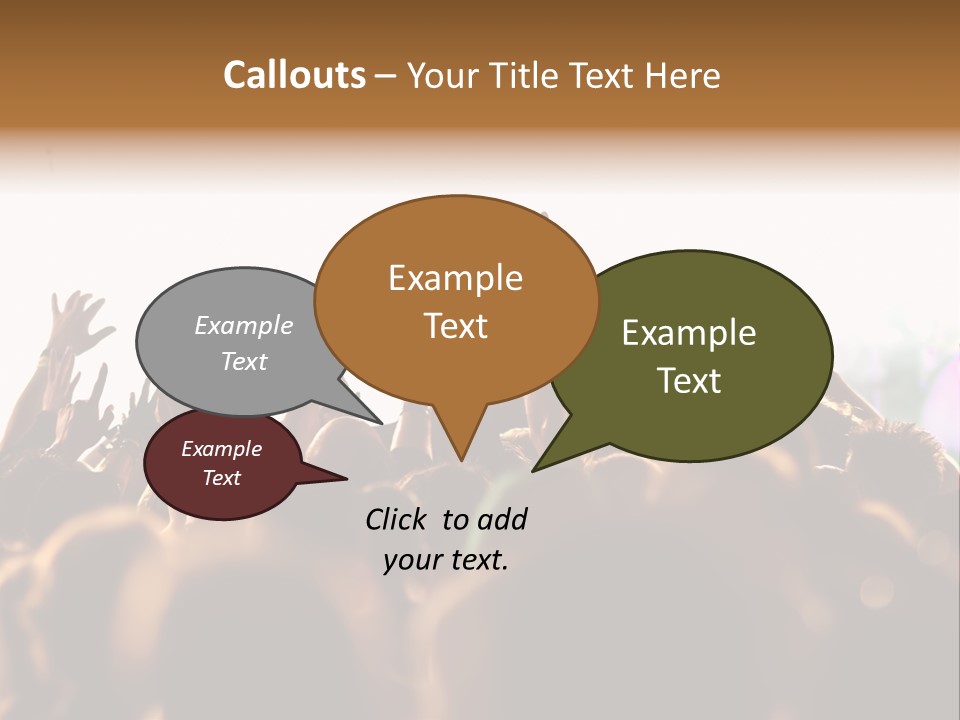 Callouts – Your Title Text Here

Example Text

Example Text

Example Text

Example Text

Click to add your text.